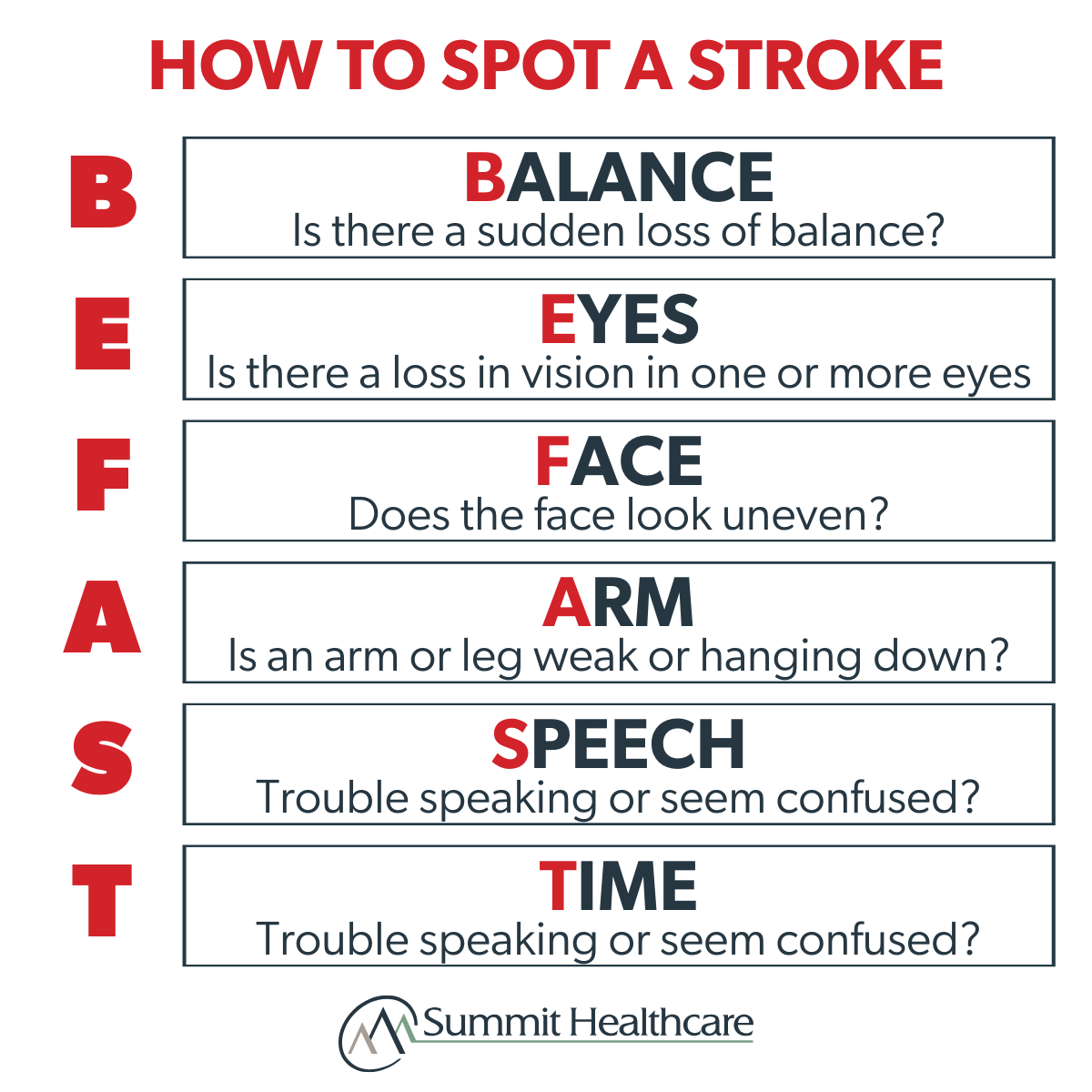 HOW TO SPOT A STROKE

B

BALANCE
Is there a sudden loss of balance?

E

EYES
Is there a loss in vision in one or more eyes

F

FACE
Does the face look uneven?

A

ARM
Is an arm or leg weak or hanging down?

S

SPEECH
Trouble speaking or seem confused?

T

TIME
Trouble speaking or seem confused?

Summit Healthcare